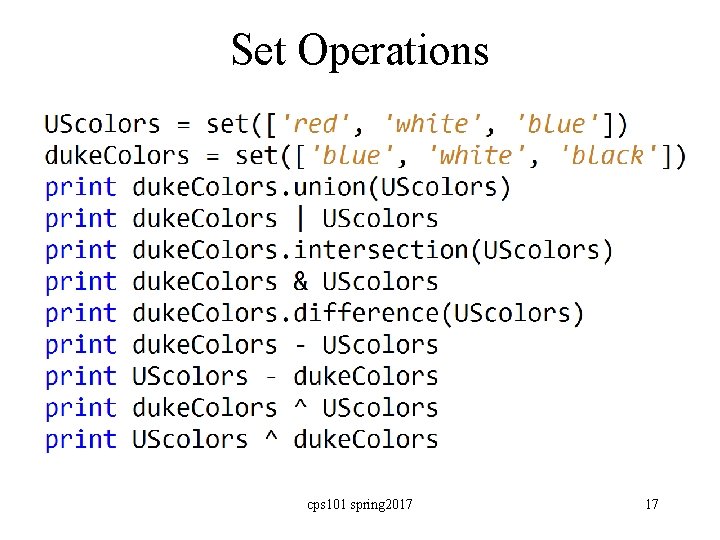 Set Operations

UScolors = set(['red', 'white', 'blue'])
dukeColors = set(['blue', 'white', 'black'])
print dukeColors.union(UScolors)
print dukeColors | UScolors
print dukeColors.intersection(UScolors)
print dukeColors & UScolors
print dukeColors.difference(UScolors)
print dukeColors - UScolors
print UScolors - dukeColors
print dukeColors ^ UScolors
print UScolors ^ dukeColors

cps101 spring2017

17